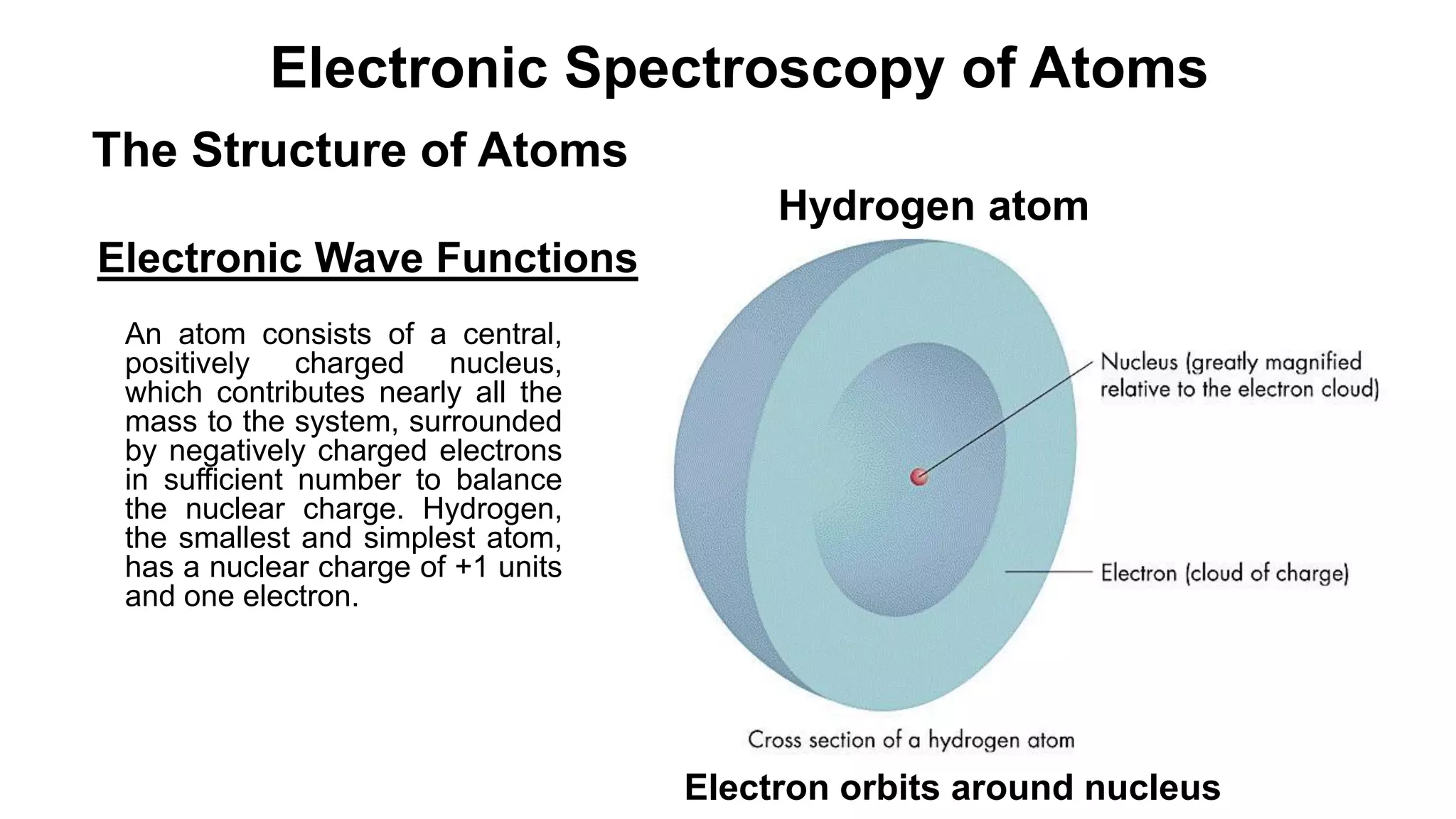 Electronic Spectroscopy of Atoms

The Structure of Atoms

Electronic Wave Functions

An atom consists of a central, positively charged nucleus, which contributes nearly all the mass to the system, surrounded by negatively charged electrons in sufficient number to balance the nuclear charge. Hydrogen, the smallest and simplest atom, has a nuclear charge of +1 units and one electron.

Hydrogen atom

Nucleus (greatly magnified relative to the electron cloud)

Electron (cloud of charge)

Cross section of a hydrogen atom

Electron orbits around nucleus